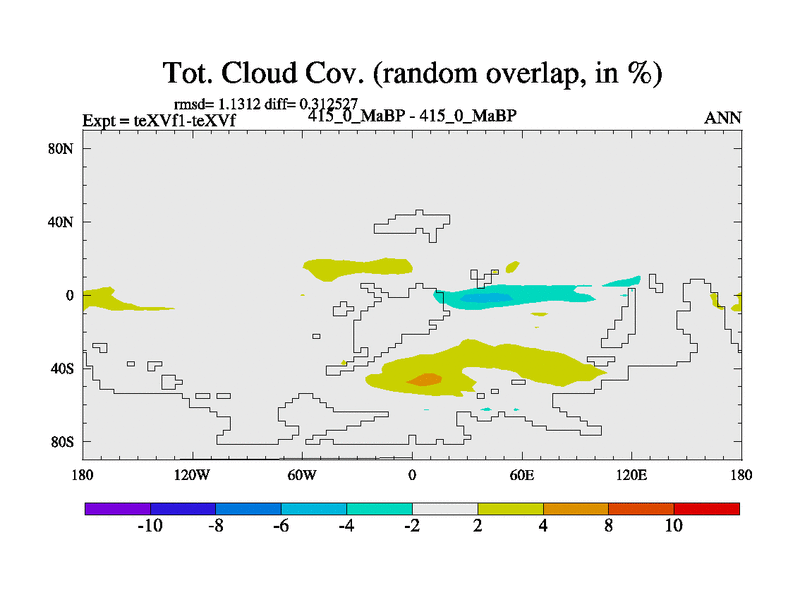 Tot. Cloud Cov. (random overlap, in %)

rmsd= 1.1312 diff= 0.312527

Expt = teXVf1-teXVf

415_0_MaBP - 415_0_MaBP

ANN

80N

40N

0

40S

80S

180

120W

60W

0

60E

120E

180

-10

-8

-6

-4

-2

2

4

8

10